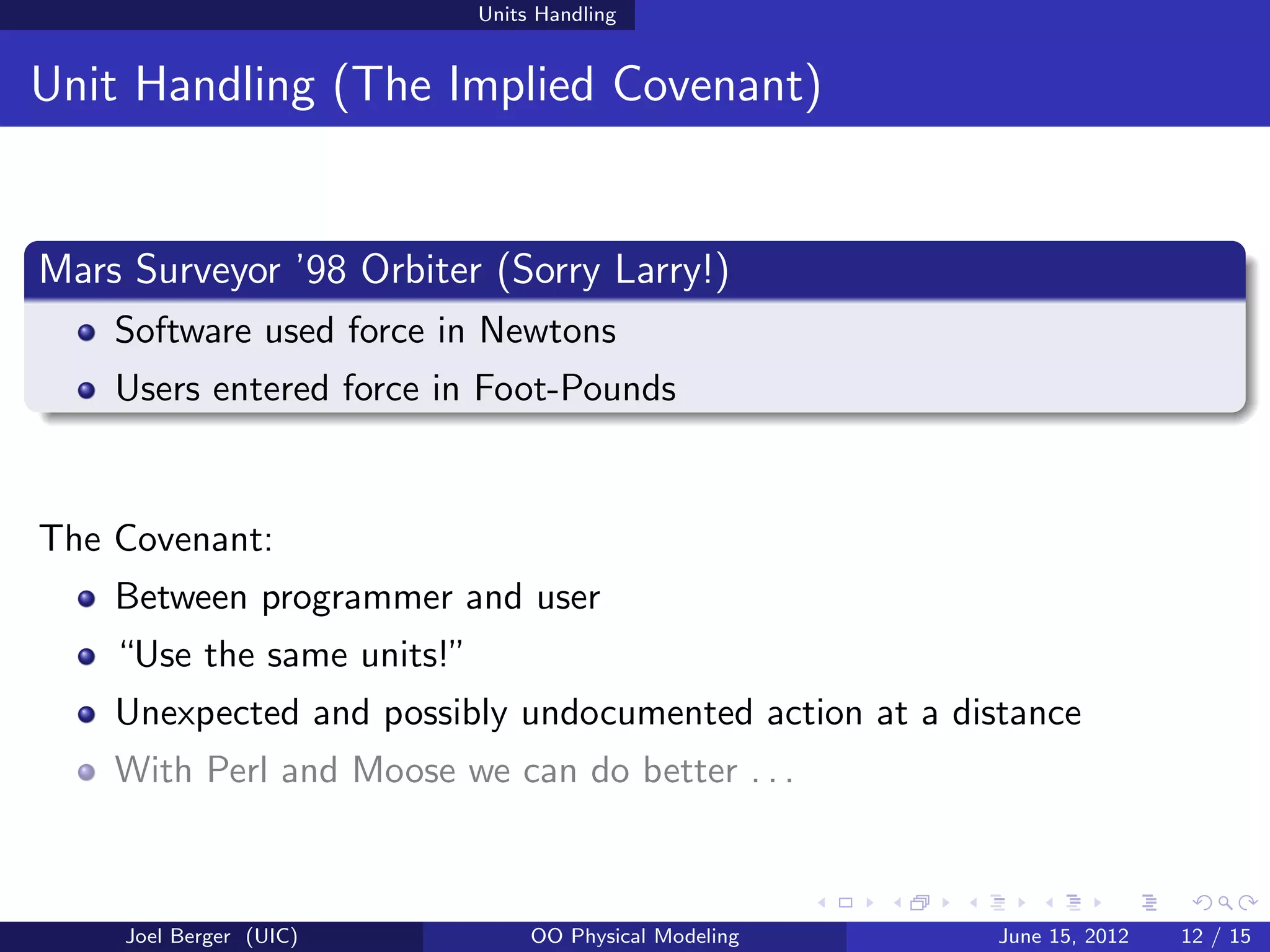 Units Handling

Unit Handling (The Implied Covenant)

Mars Surveyor '98 Orbiter (Sorry Larry!)

- Software used force in Newtons
- Users entered force in Foot-Pounds

The Covenant:

- Between programmer and user
- "Use the same units!"
- Unexpected and possibly undocumented action at a distance
- With Perl and Moose we can do better ...

Joel Berger (UIC) OO Physical Modeling June 15, 2012 12 / 15